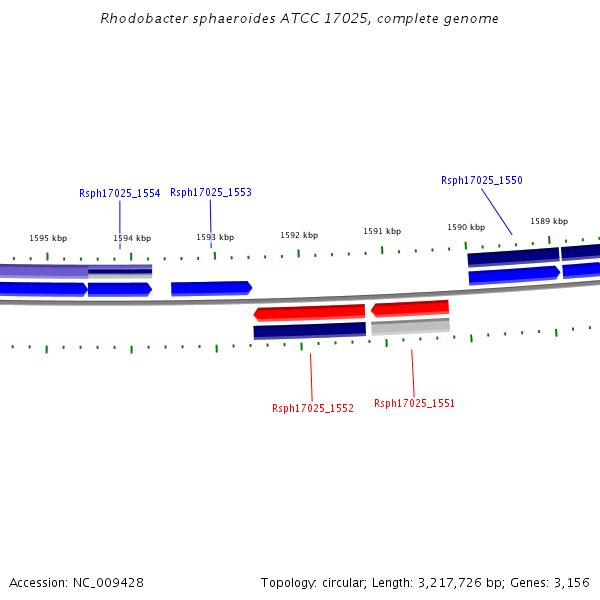 Rhodobacter sphaeroides ATCC 17025, complete genome

Rsph17025_1554
Rsph17025_1553
Rsph17025_1550

1595 kbp
1594 kbp
1593 kbp
1592 kbp
1591 kbp
1590 kbp
1589 kbp

Rsph17025_1552
Rsph17025_1551

Accession: NC_009428
Topology: circular; Length: 3,217,726 bp; Genes: 3,156